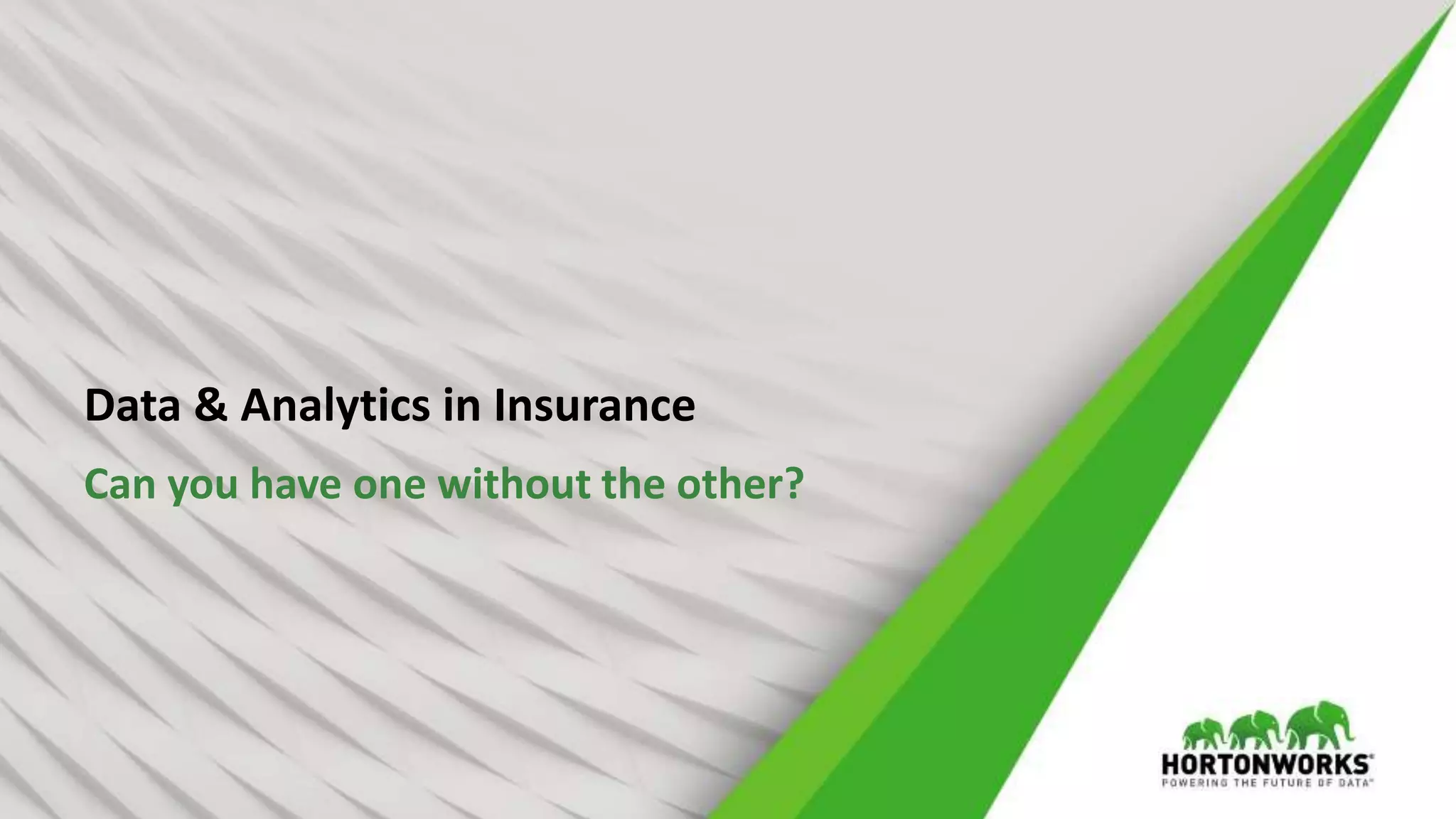 Data & Analytics in Insurance

Can you have one without the other?

HORTONWORKS®
POWERING THE FUTURE OF DATA™